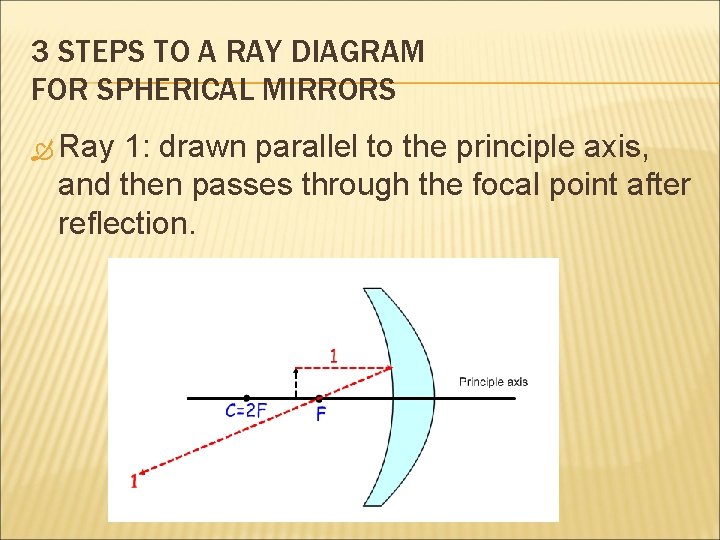 3 STEPS TO A RAY DIAGRAM FOR SPHERICAL MIRRORS

Ray 1: drawn parallel to the principle axis, and then passes through the focal point after reflection.

1

Principle axis

C=2F

F

1